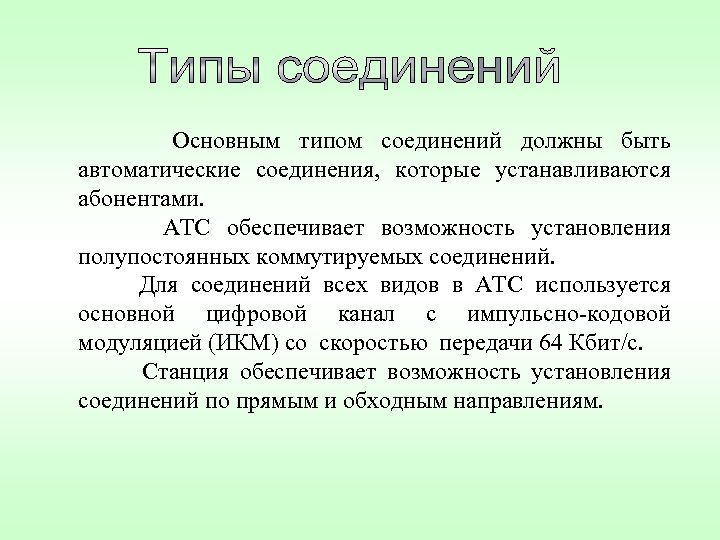 Типы соединений

Основным типом соединений должны быть автоматические соединения, которые устанавливаются абонентами.

АТС обеспечивает возможность установления полупостоянных коммутируемых соединений.

Для соединений всех видов в АТС используется основной цифровой канал с импульсно-кодовой модуляцией (ИКМ) со скоростью передачи 64 Кбит/с.

Станция обеспечивает возможность установления соединений по прямым и обходным направлениям.